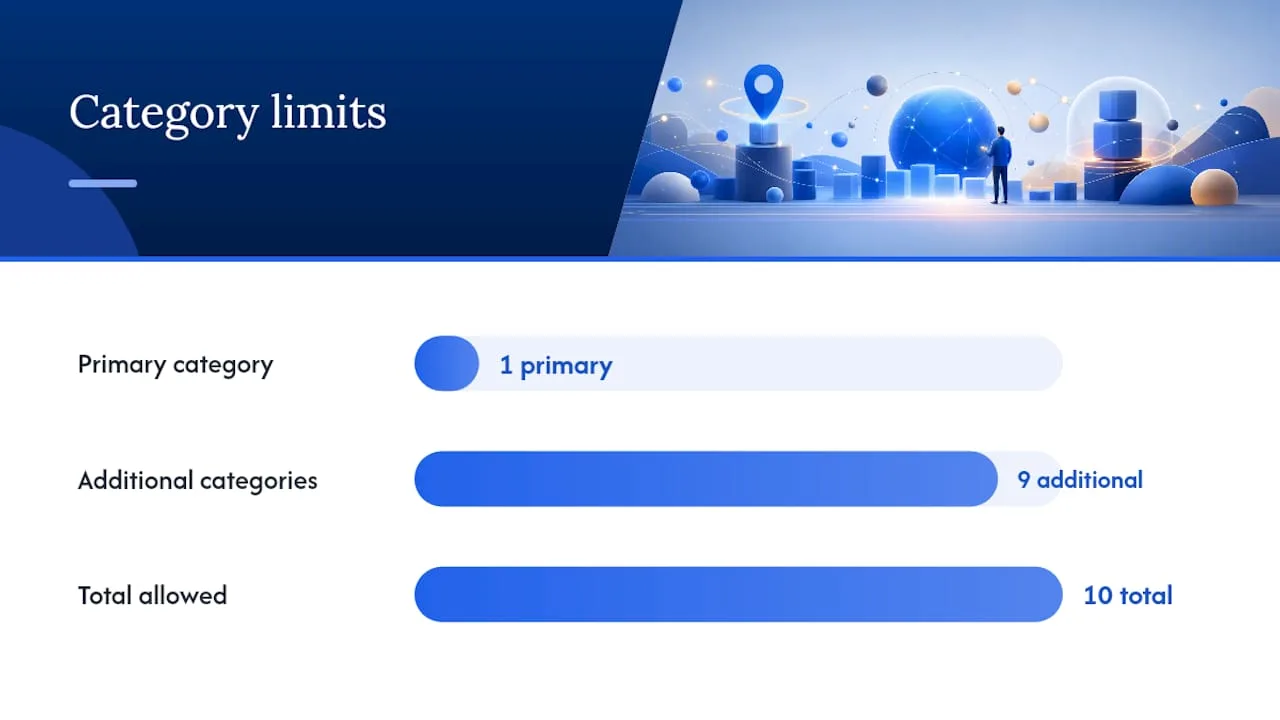 Category limits

Primary category
1 primary

Additional categories
9 additional

Total allowed
10 total